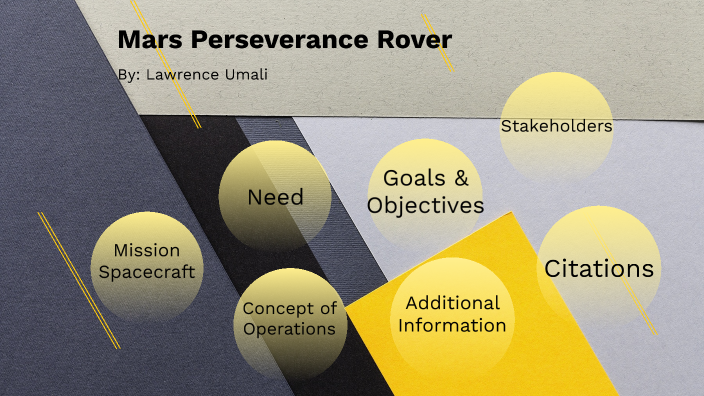 Mars Perseverance Rover

By: Lawrence Umali

Stakeholders

Need

Goals & Objectives

Mission Spacecraft

Citations

Concept of Operations

Additional Information